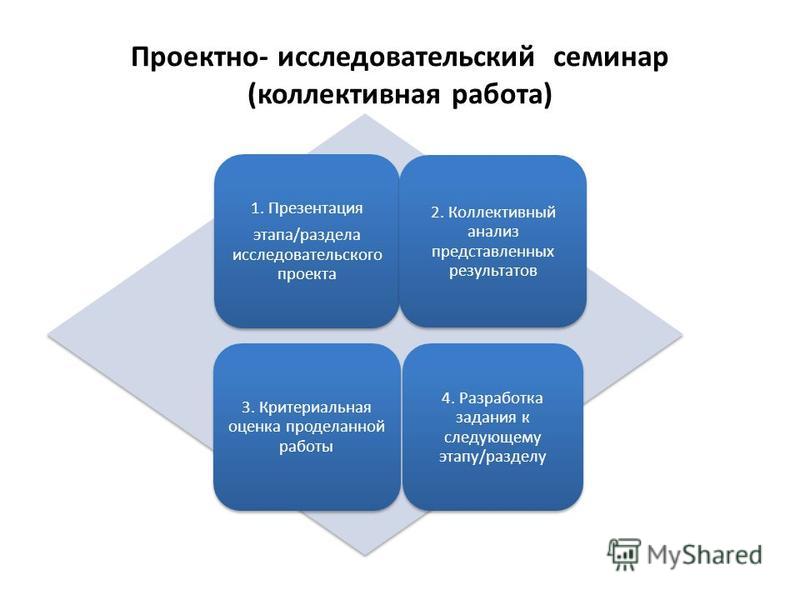 Проектно- исследовательский семинар (коллективная работа)

1. Презентация этапа/раздела исследовательского проекта

2. Коллективный анализ представленных результатов

3. Критериальная оценка проделанной работы

4. Разработка задания к следующему этапу/разделу

MyShared